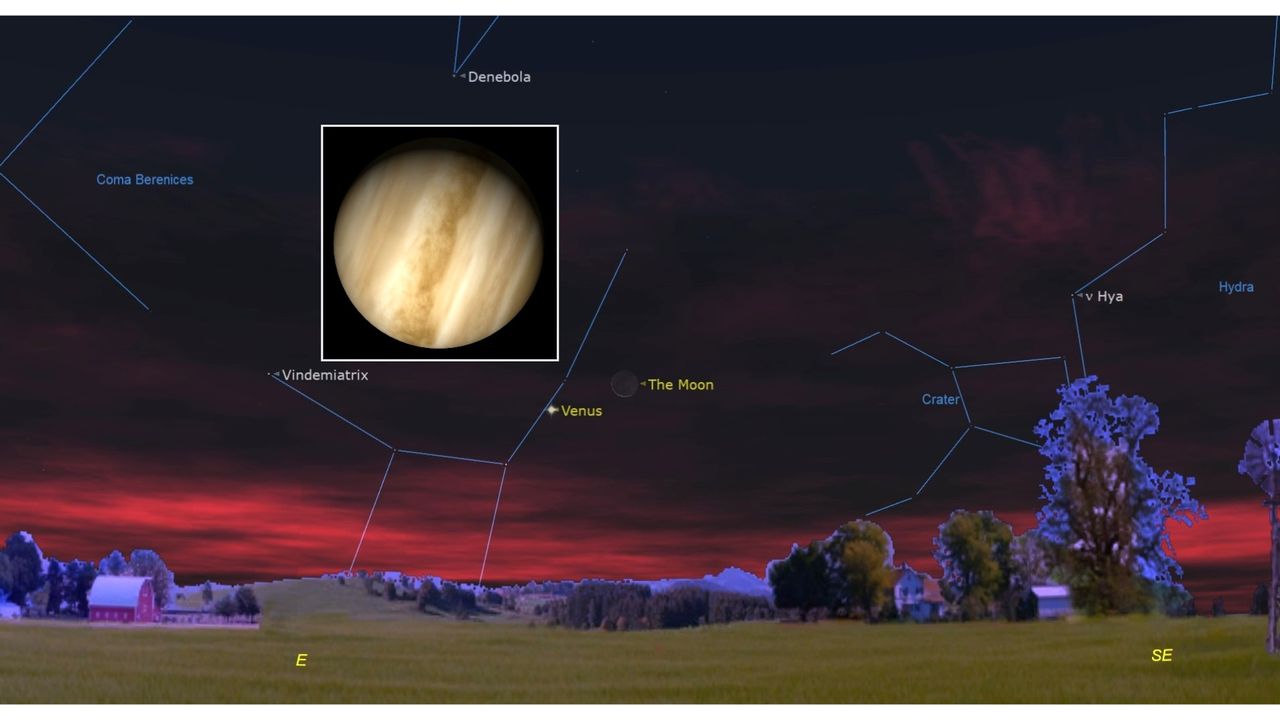 Denebola

Coma Berenices

ν Hya

Hydra

Vindemiatrix

The Moon

Venus

Crater

E

SE